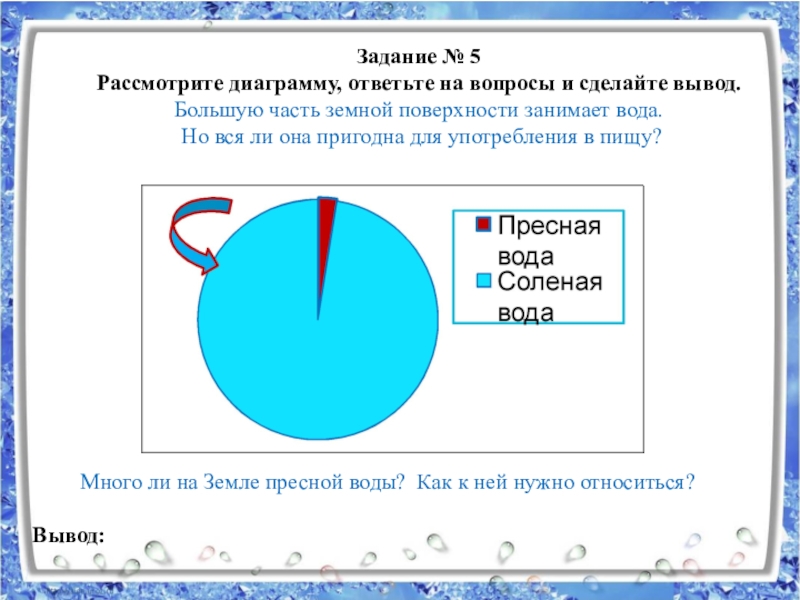 Задание № 5
Рассмотрите диаграмму, ответьте на вопросы и сделайте вывод.
Большую часть земной поверхности занимает вода.
Но вся ли она пригодна для употребления в пищу?

Пресная вода
Соленая вода

Много ли на Земле пресной воды? Как к ней нужно относиться?

Вывод: